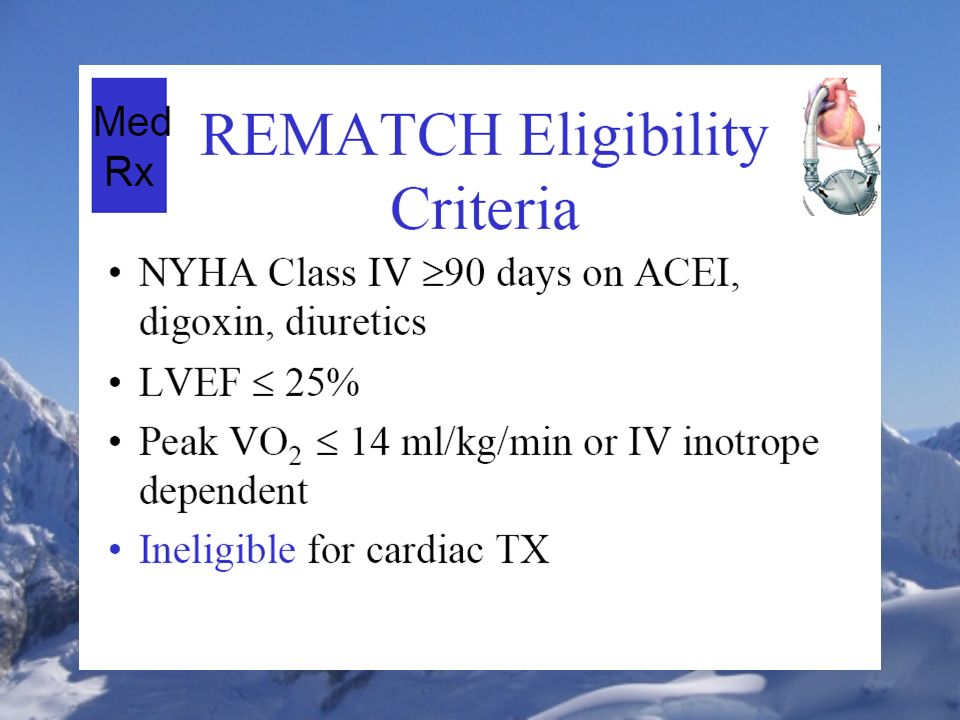 Med Rx

REMATCH Eligibility Criteria

• NYHA Class IV $\geq$90 days on ACEI, digoxin, diuretics
• LVEF $\leq$ 25%
• Peak $VO_2$ $\leq$ 14 ml/kg/min or IV inotrope dependent
• Ineligible for cardiac TX